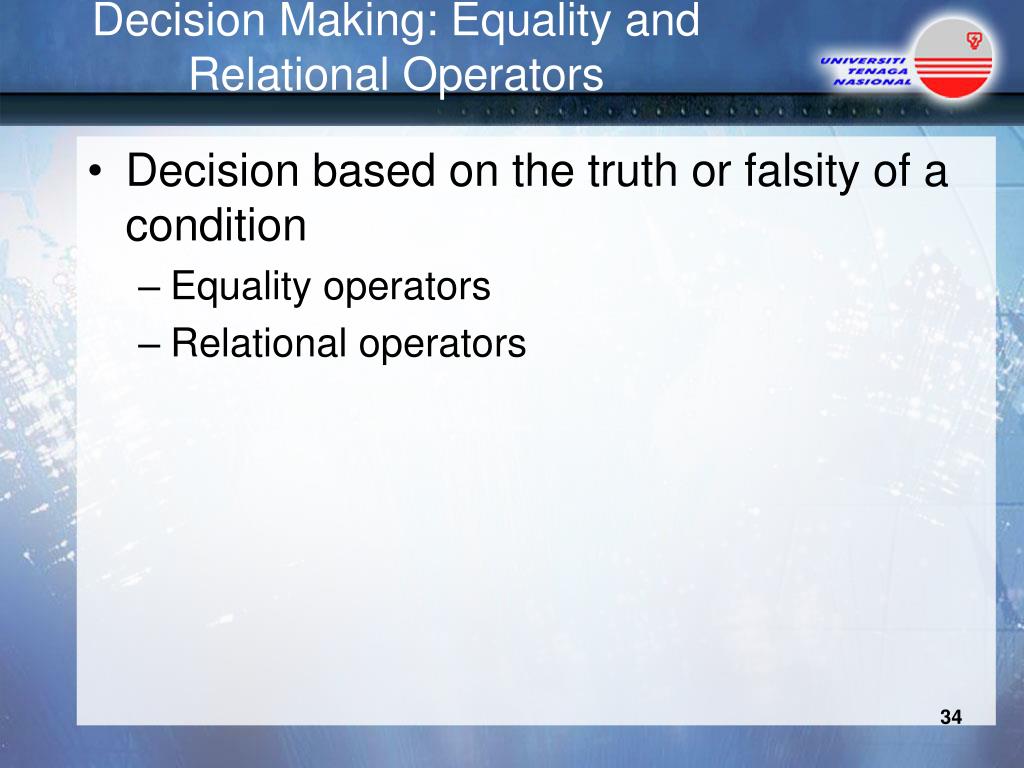 Decision Making: Equality and Relational Operators

UNIVERSITI TENAGA NASIONAL

• Decision based on the truth or falsity of a condition
– Equality operators
– Relational operators

34